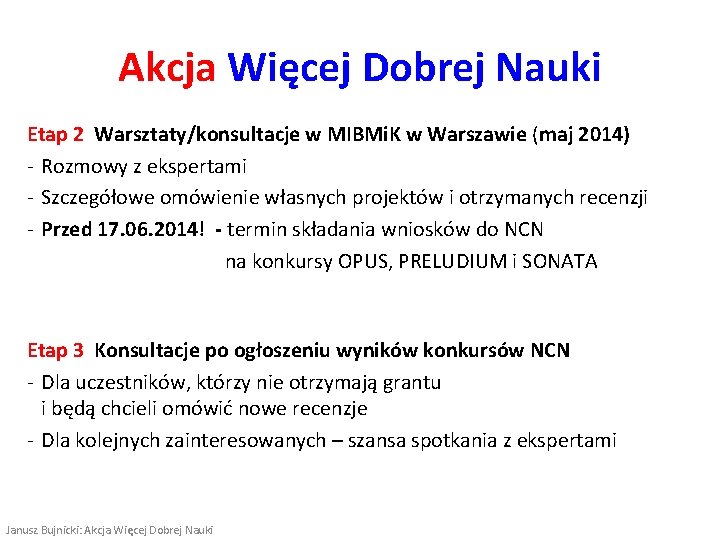 Akcja Więcej Dobrej Nauki

Etap 2 Warsztaty/konsultacje w MIBMiK w Warszawie (maj 2014)
- Rozmowy z ekspertami
- Szczegółowe omówienie własnych projektów i otrzymanych recenzji
- Przed 17.06.2014! - termin składania wniosków do NCN na konkursy OPUS, PRELUDIUM i SONATA

Etap 3 Konsultacje po ogłoszeniu wyników konkursów NCN
- Dla uczestników, którzy nie otrzymają grantu i będą chcieli omówić nowe recenzje
- Dla kolejnych zainteresowanych – szansa spotkania z ekspertami

Janusz Bujnicki: Akcja Więcej Dobrej Nauki